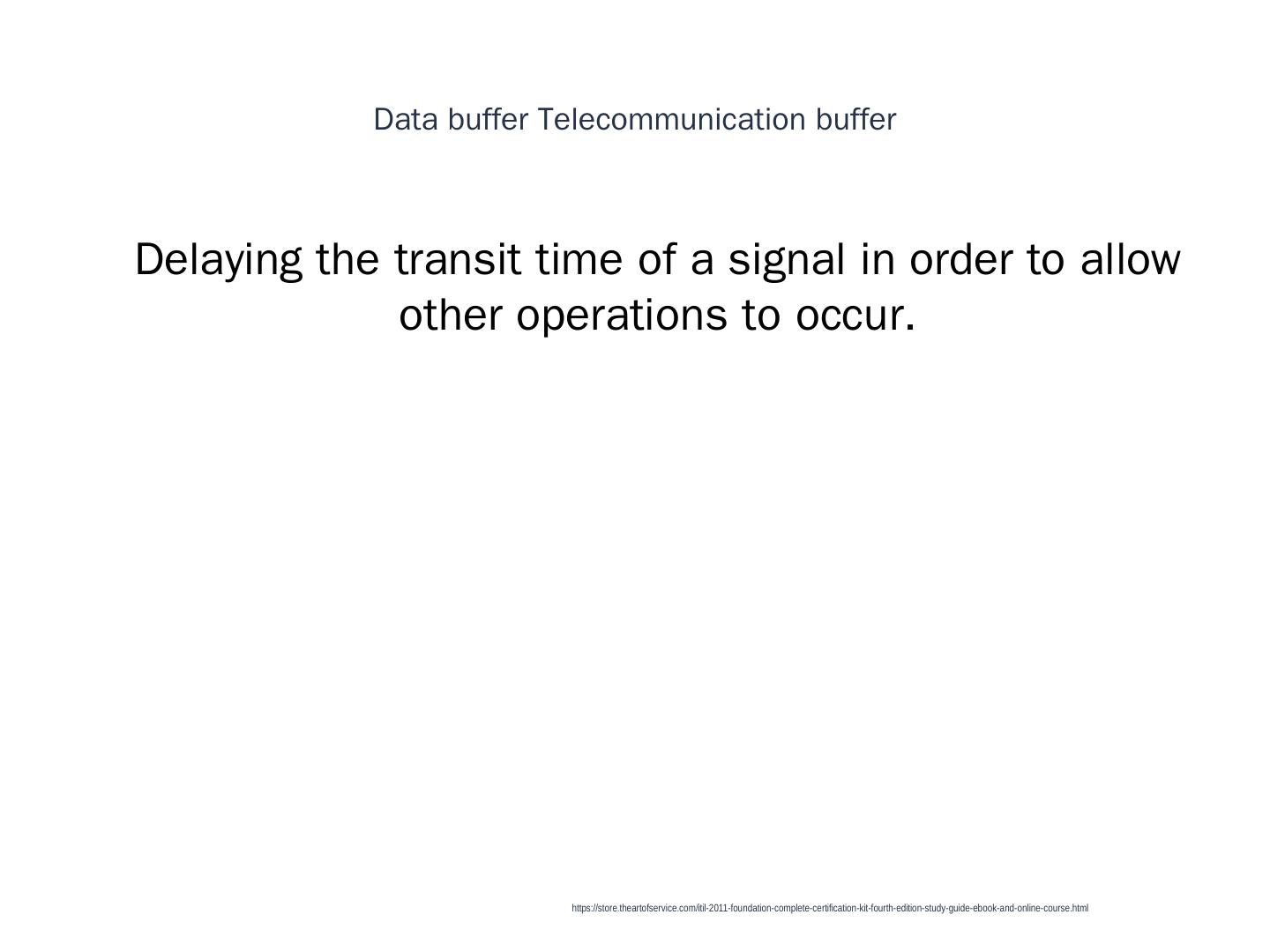 Data buffer Telecommunication buffer

Delaying the transit time of a signal in order to allow other operations to occur.

https://store.theartofservice.com/itil-2011-foundation-complete-certification-kit-fourth-edition-study-guide-ebook-and-online-course.html